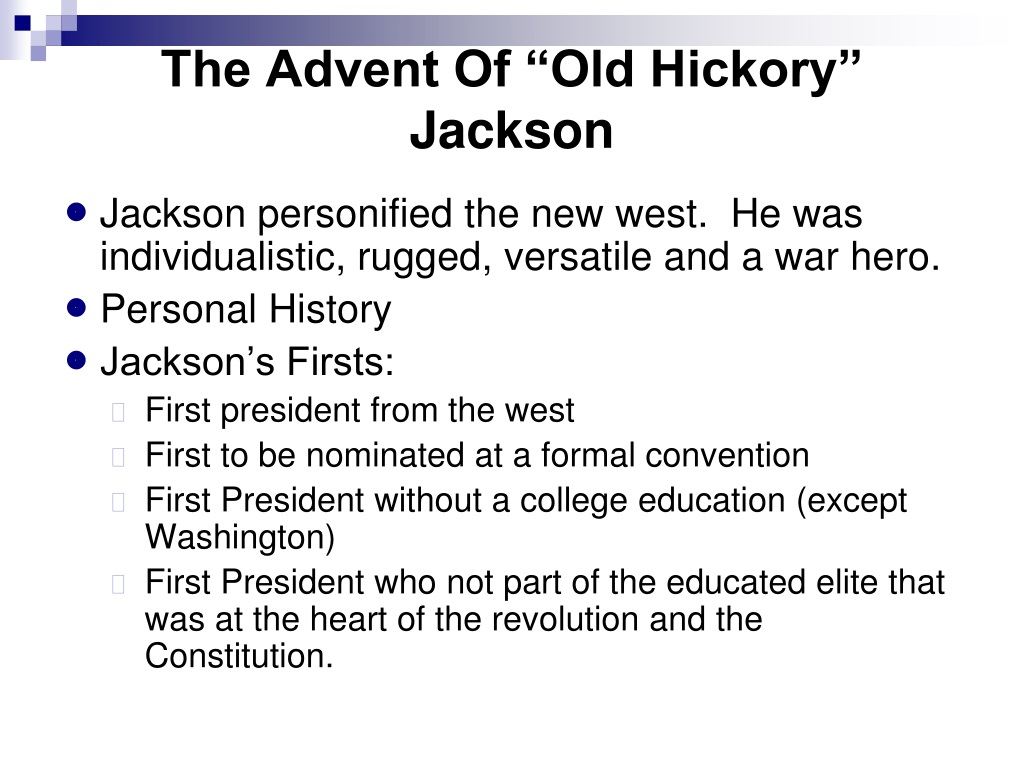 The Advent Of “Old Hickory” Jackson

Jackson personified the new west.  He was individualistic, rugged, versatile and a war hero.

Personal History

Jackson’s Firsts:

First president from the west

First to be nominated at a formal convention

First President without a college education (except Washington)

First President who not part of the educated elite that was at the heart of the revolution and the Constitution.